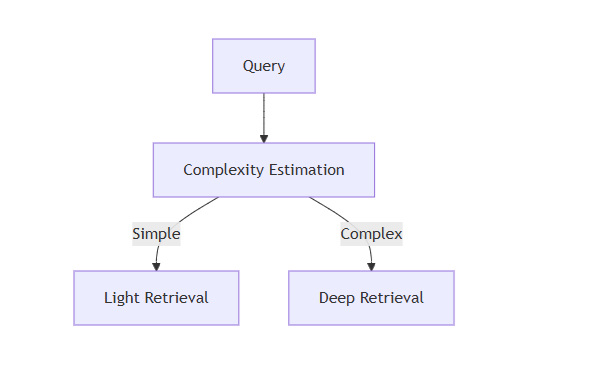 Query

Complexity Estimation

Simple

Complex

Light Retrieval

Deep Retrieval